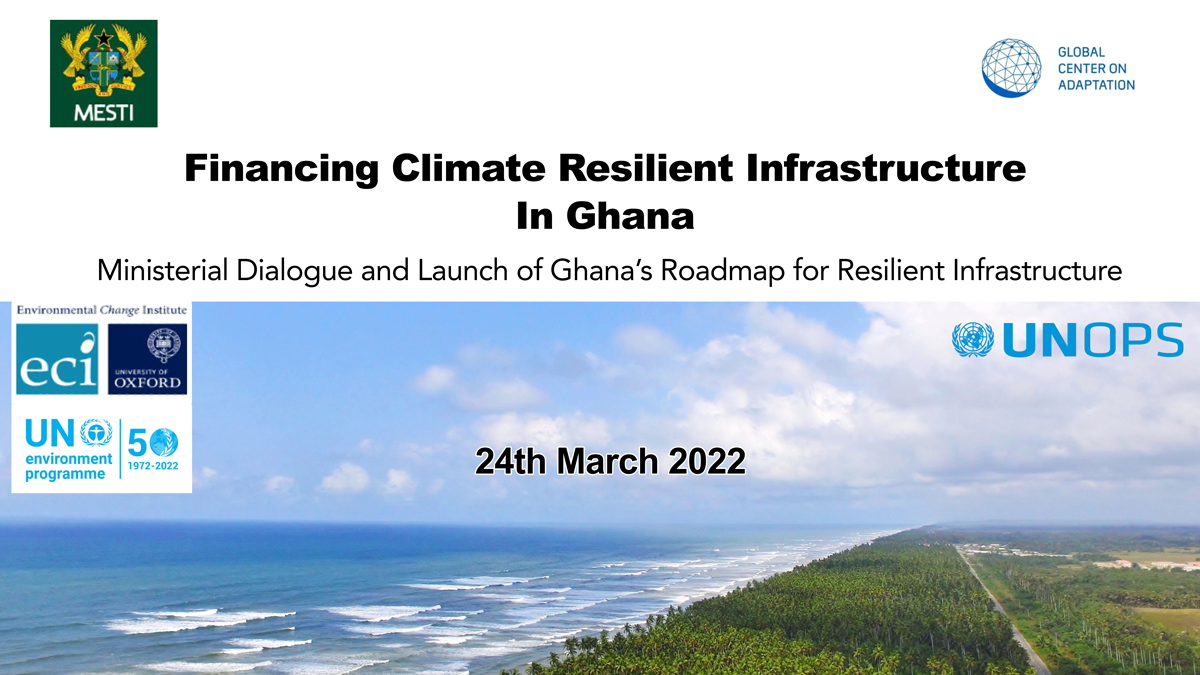 MESTI

GLOBAL CENTER ON ADAPTATION

Financing Climate Resilient Infrastructure In Ghana

Ministerial Dialogue and Launch of Ghana's Roadmap for Resilient Infrastructure

Environmental Change Institute

eci

UNIVERSITY OF OXFORD

UN environment programme

50 1972-2022

UNOPS

24th March 2022